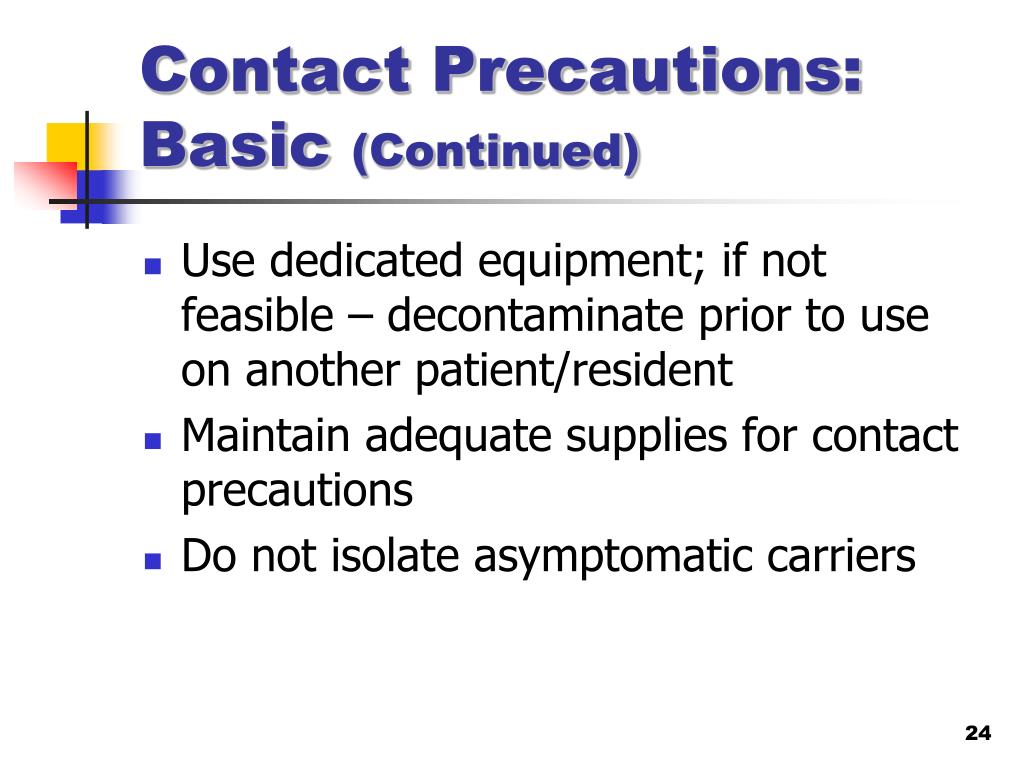 Contact Precautions: Basic (Continued)

- Use dedicated equipment; if not feasible – decontaminate prior to use on another patient/resident
- Maintain adequate supplies for contact precautions
- Do not isolate asymptomatic carriers

24